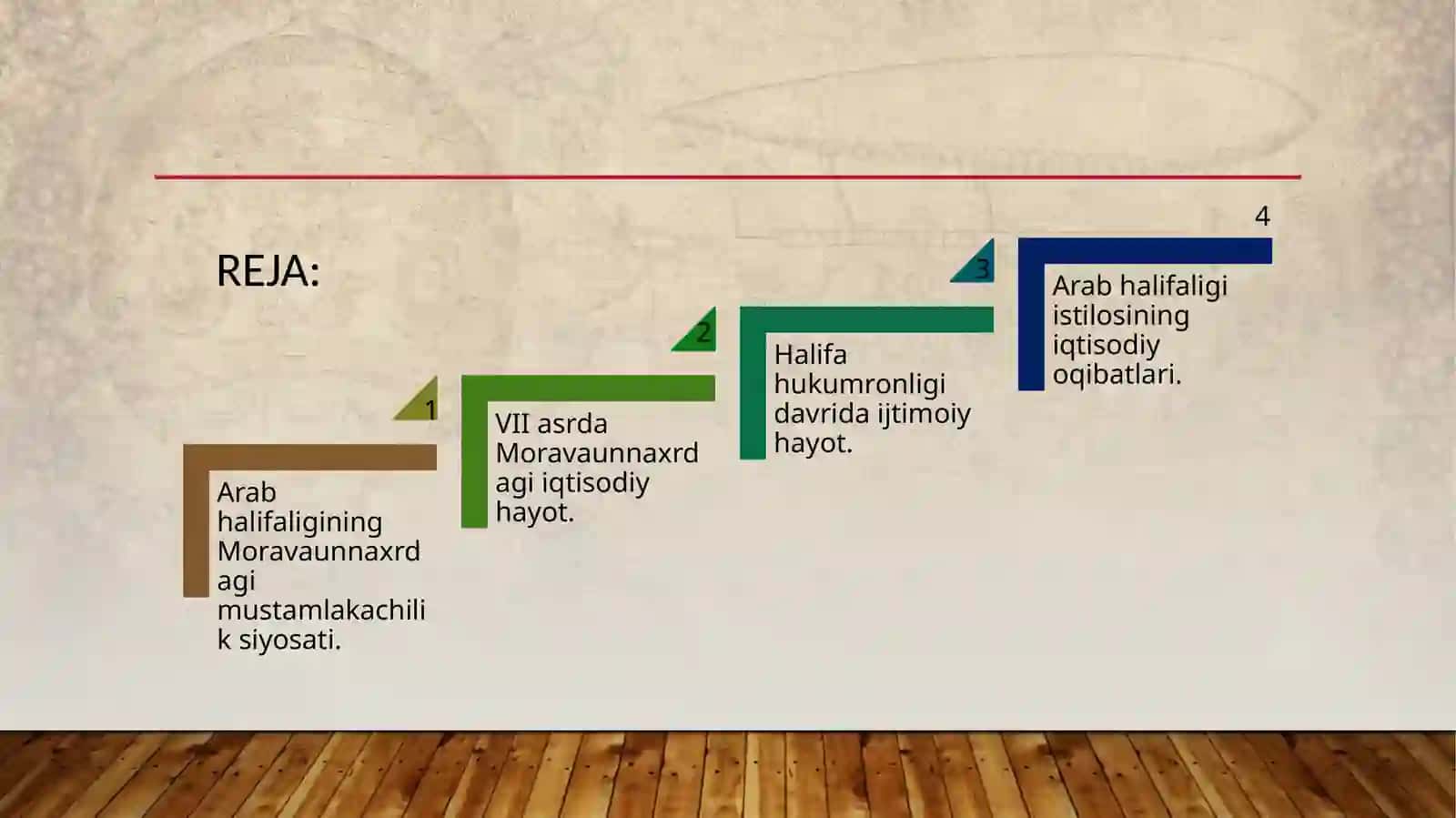 REJA:

1

Arab halifaligining Moravaunnaxrd agi mustamlakachili k siyosati.

2

VII asrda Moravaunnaxrd agi iqtisodiy hayot.

3

Halifa hukumronligi davrida ijtimoiy hayot.

4

Arab halifaligi istilosining iqtisodiy oqibatlari.